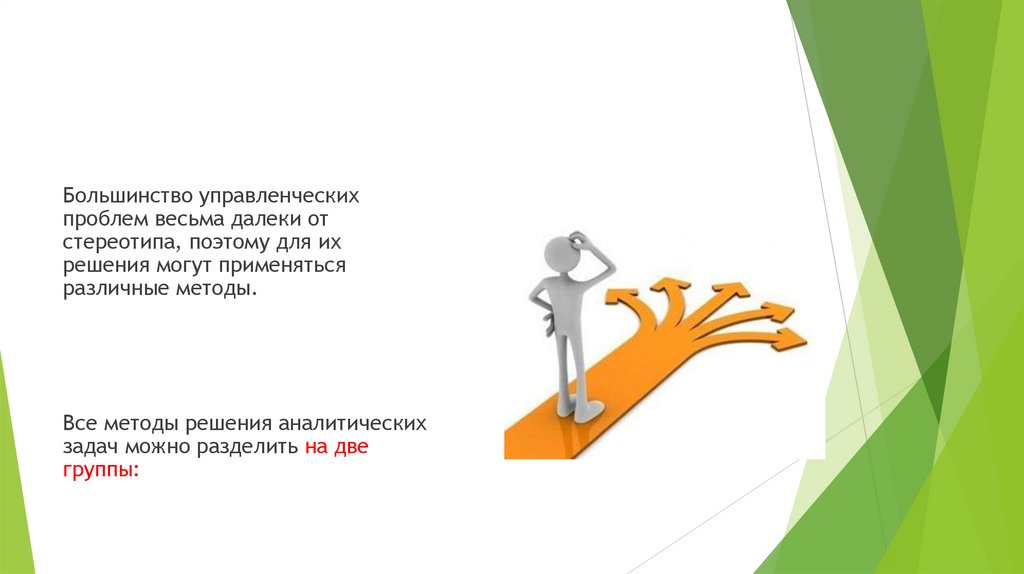 Большинство управленческих проблем весьма далеки от стереотипа, поэтому для их решения могут применяться различные методы.

Все методы решения аналитических задач можно разделить на две группы: